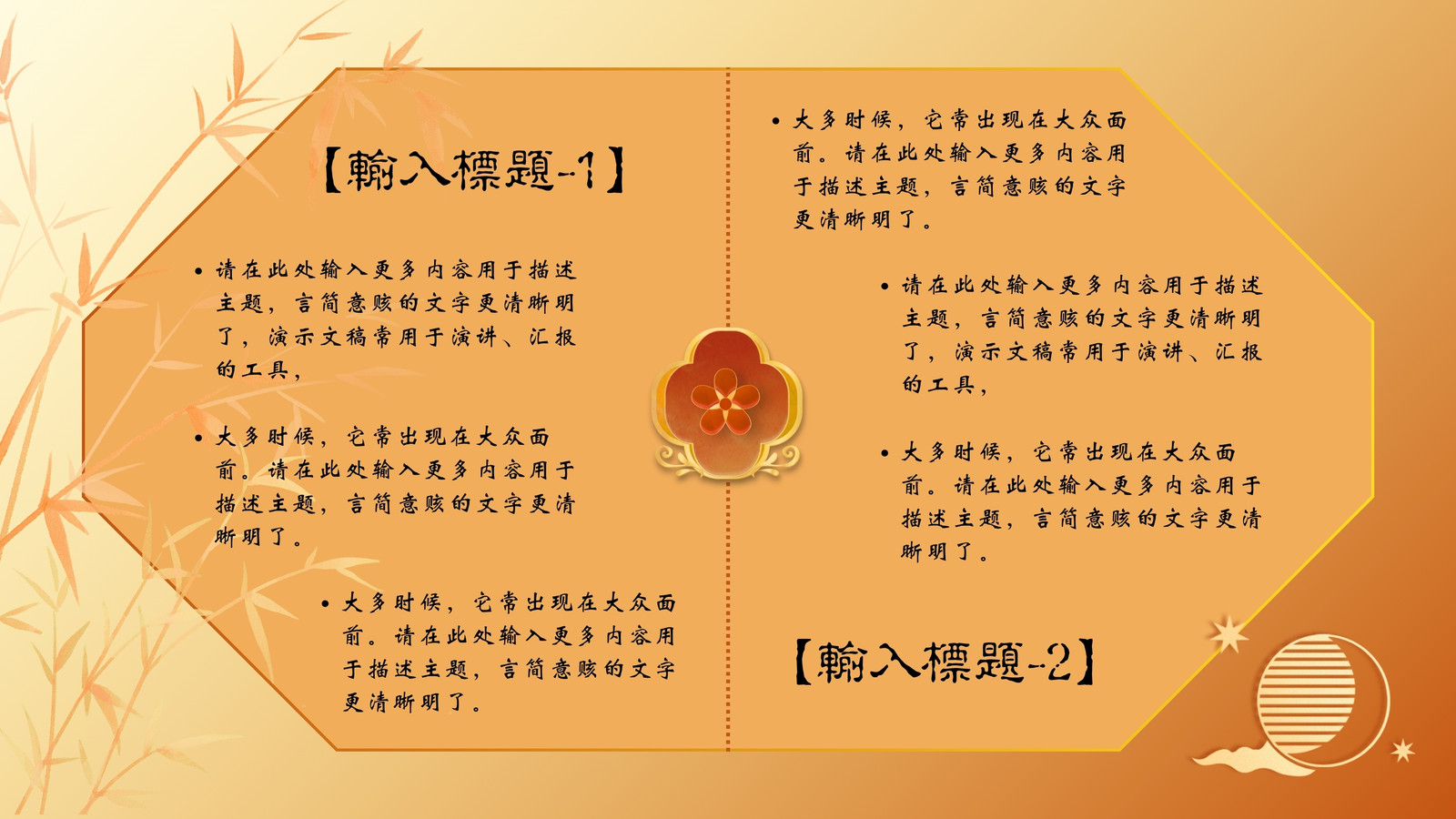 【輸入標題-1】

• 请在此处输入更多内容用于描述主题，言简意赅的文字更清晰明了，演示文稿常用于演讲、汇报的工具，

• 大多时候，它常出现在大众面前。请在此处输入更多内容用于描述主题，言简意赅的文字更清晰明了。

• 大多时候，它常出现在大众面前。请在此处输入更多内容用于描述主题，言简意赅的文字更清晰明了。

• 大多时候，它常出现在大众面前。请在此处输入更多内容用于描述主题，言简意赅的文字更清晰明了。

• 请在此处输入更多内容用于描述主题，言简意赅的文字更清晰明了，演示文稿常用于演讲、汇报的工具，

• 大多时候，它常出现在大众面前。请在此处输入更多内容用于描述主题，言简意赅的文字更清晰明了。

【輸入標題-2】